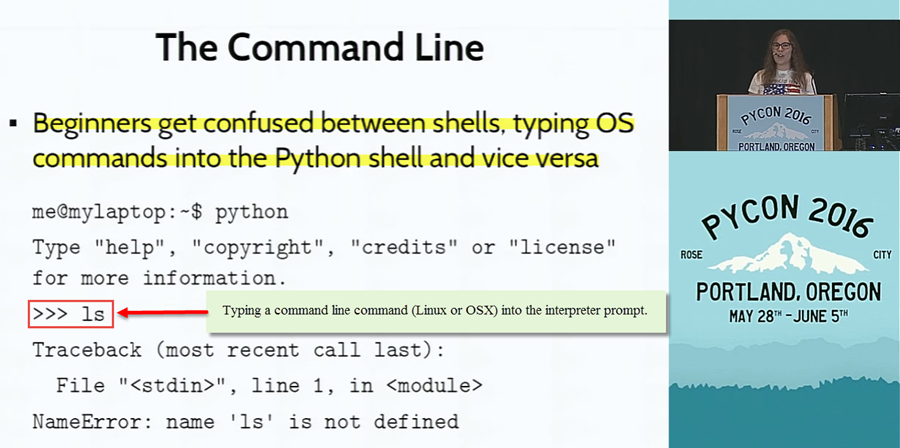 The Command Line

▪ Beginners get confused between shells, typing OS commands into the Python shell and vice versa

me@mylaptop:~$ python
Type "help", "copyright", "credits" or "license" for more information.
>>> ls
Typing a command line command (Linux or OSX) into the interpreter prompt.
Traceback (most recent call last):
  File "<stdin>", line 1, in <module>
NameError: name 'ls' is not defined

PYCON 2016
ROSE CITY
PORTLAND, OREGON

PYCON 2016
ROSE CITY
PORTLAND, OREGON
MAY 28TH - JUNE 5TH